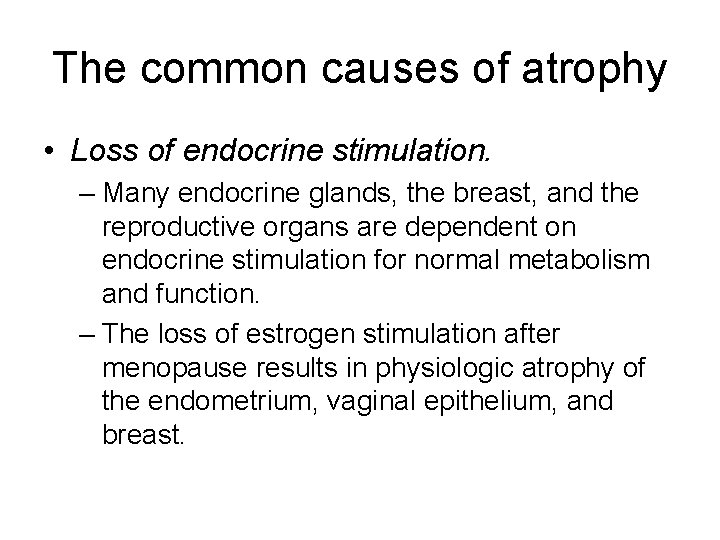 The common causes of atrophy

• Loss of endocrine stimulation.

– Many endocrine glands, the breast, and the reproductive organs are dependent on endocrine stimulation for normal metabolism and function.

– The loss of estrogen stimulation after menopause results in physiologic atrophy of the endometrium, vaginal epithelium, and breast.